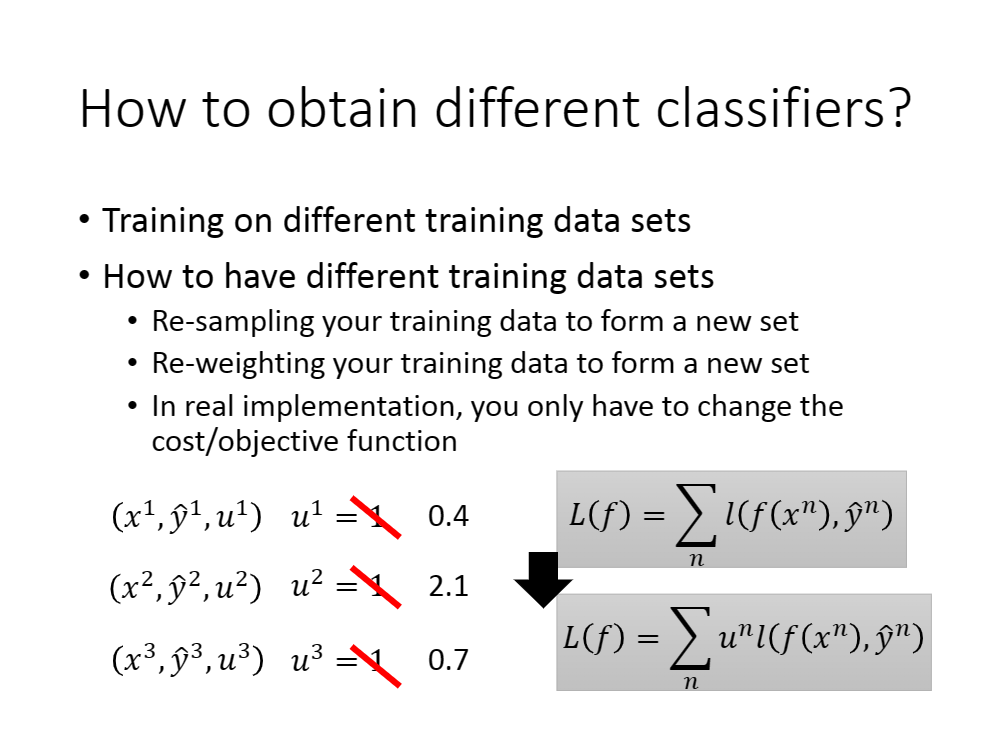 How to obtain different classifiers?

• Training on different training data sets
• How to have different training data sets
  • Re-sampling your training data to form a new set
  • Re-weighting your training data to form a new set
  • In real implementation, you only have to change the cost/objective function

$(x^1, \hat{y}^1, u^1)$ $u^1 = 1$ 0.4

$(x^2, \hat{y}^2, u^2)$ $u^2 = 1$ 2.1

$(x^3, \hat{y}^3, u^3)$ $u^3 = 1$ 0.7

$L(f) = \sum_n l(f(x^n), \hat{y}^n)$

$L(f) = \sum_n u^n l(f(x^n), \hat{y}^n)$